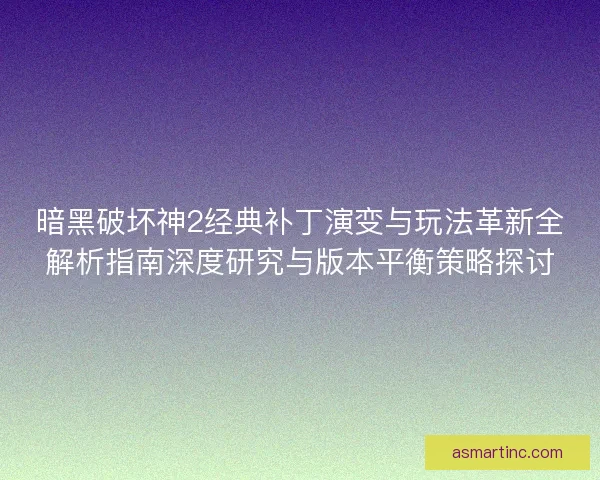 暗黑破坏神2经典补丁演变与玩法革新全解析指南深度研究与版本平衡策略探讨

asmartinc.com